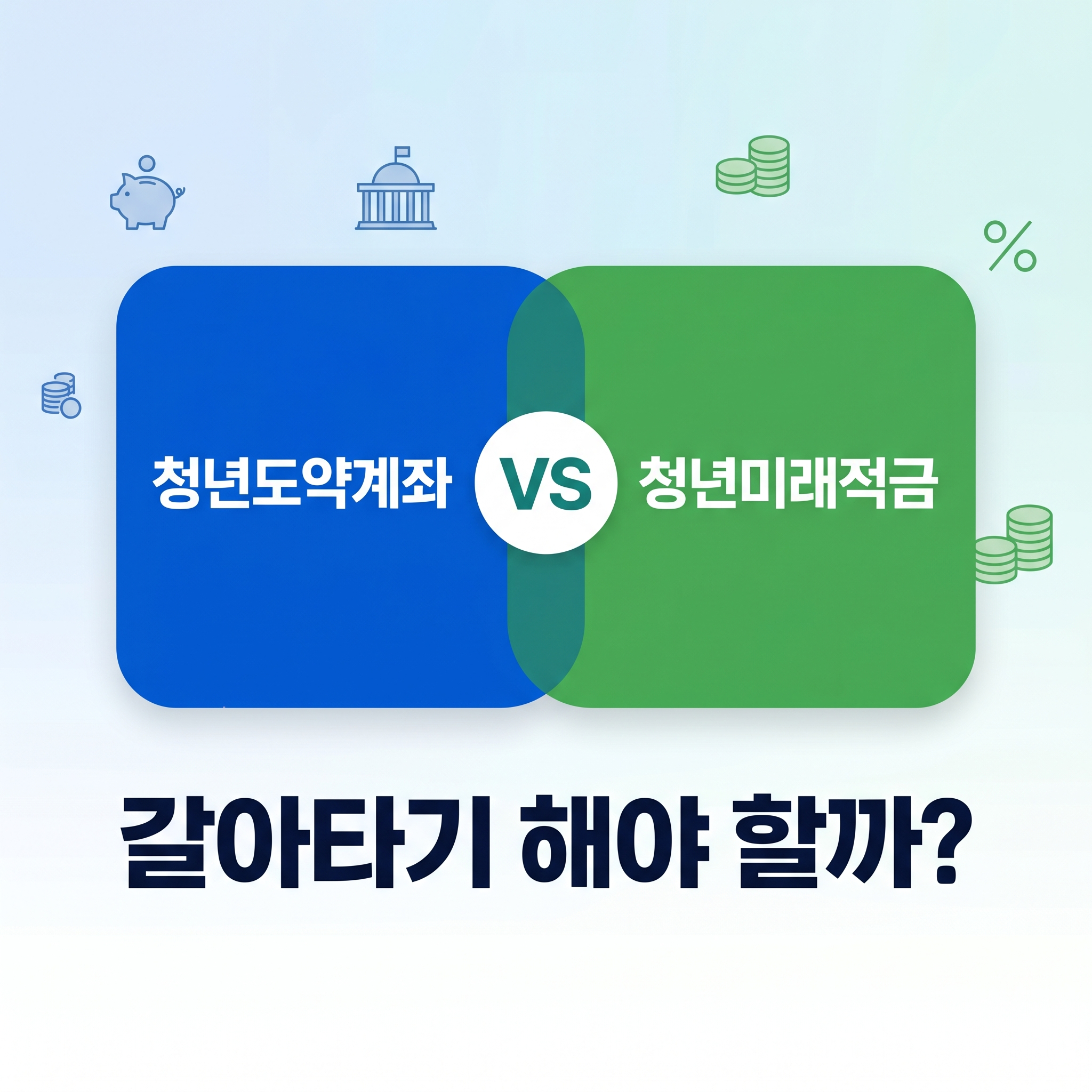 %

청년도약계좌 VS 청년미래적금

갈아타기 해야 할까?